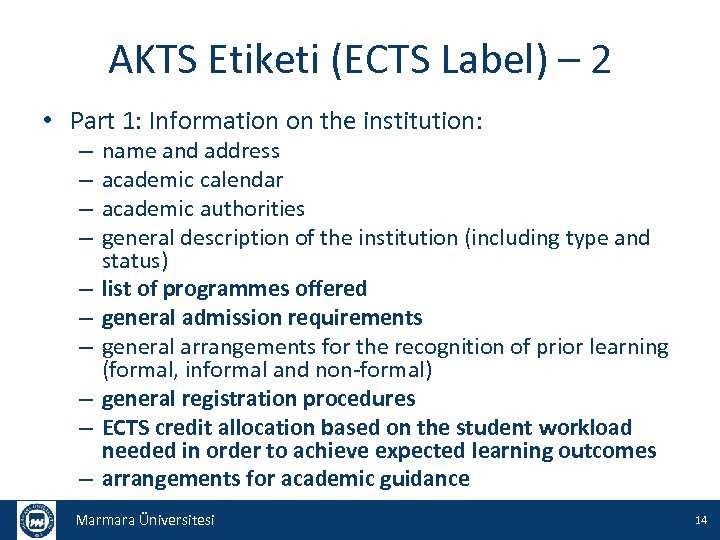 AKTS Etiketi (ECTS Label) – 2

• Part 1: Information on the institution:
– name and address
– academic calendar
– academic authorities
– general description of the institution (including type and status)
– list of programmes offered
– general admission requirements
– general arrangements for the recognition of prior learning (formal, informal and non-formal)
– general registration procedures
– ECTS credit allocation based on the student workload needed in order to achieve expected learning outcomes
– arrangements for academic guidance

Marmara Üniversitesi
14